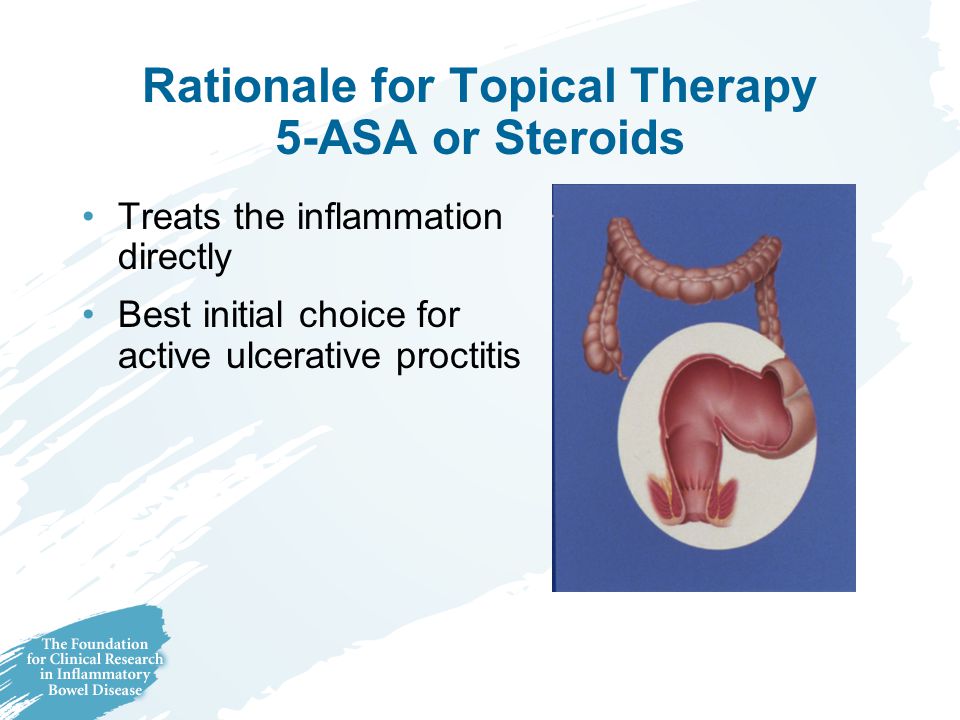 Rationale for Topical Therapy
5-ASA or Steroids

• Treats the inflammation directly
• Best initial choice for active ulcerative proctitis

The Foundation
for Clinical Research
in Inflammatory
Bowel Disease